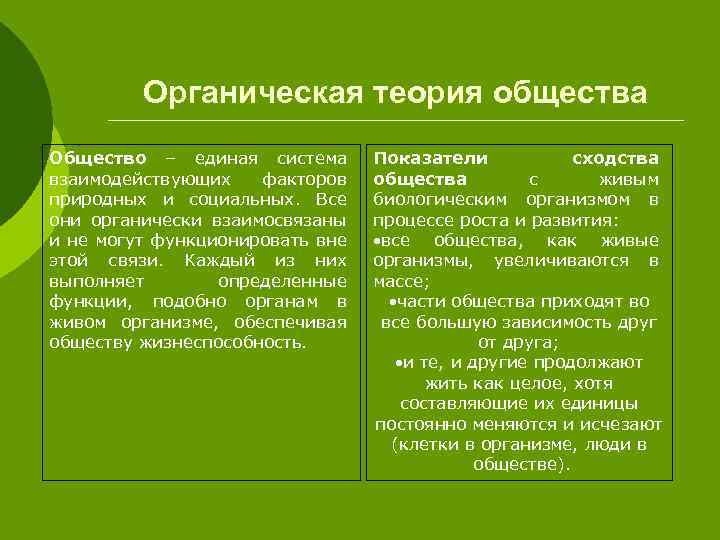 Органическая теория общества

Общество – единая система взаимодействующих факторов природных и социальных. Все они органически взаимосвязаны и не могут функционировать вне этой связи. Каждый из них выполняет определенные функции, подобно органам в живом организме, обеспечивая обществу жизнеспособность.

Показатели сходства общества с живым биологическим организмом в процессе роста и развития:
•все общества, как живые организмы, увеличиваются в массе;
•части общества приходят во все большую зависимость друг от друга;
•и те, и другие продолжают жить как целое, хотя составляющие их единицы постоянно меняются и исчезают (клетки в организме, люди в обществе).